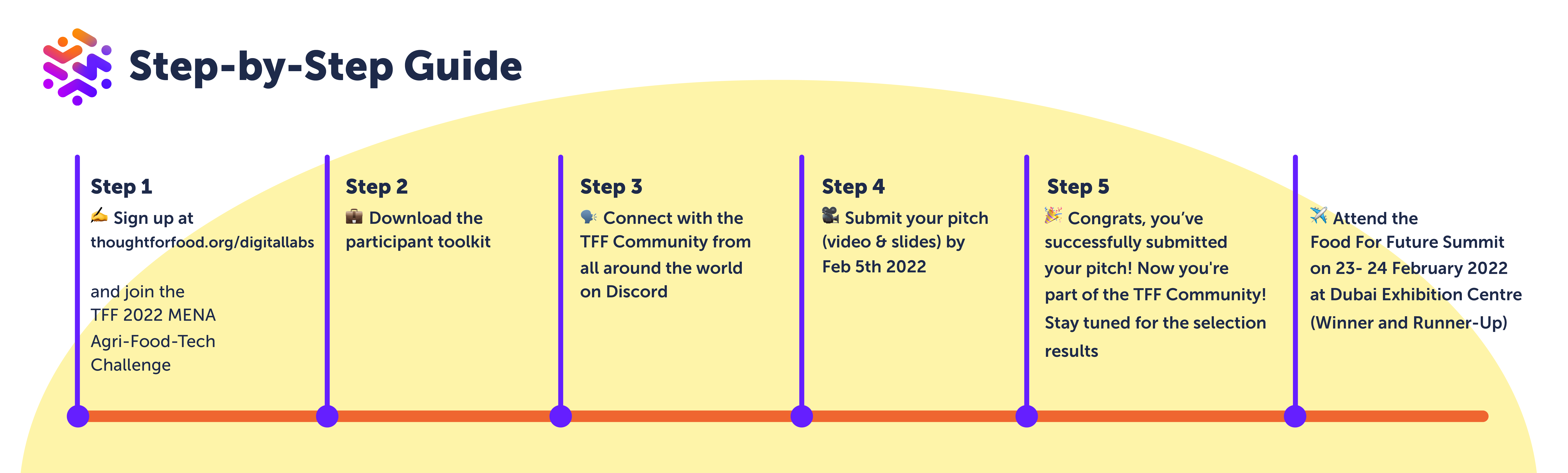 Step-by-Step Guide

Step 1
✍️ Sign up at thoughtforfood.org/digitallabs

and join the TFF 2022 MENA Agri-Food-Tech Challenge

Step 2
💼 Download the participant toolkit

Step 3
🗣️ Connect with the TFF Community from all around the world on Discord

Step 4
🎥 Submit your pitch (video & slides) by Feb 5th 2022

Step 5
🎉 Congrats, you've successfully submitted your pitch! Now you're part of the TFF Community! Stay tuned for the selection results

✈️ Attend the Food For Future Summit on 23- 24 February 2022 at Dubai Exhibition Centre (Winner and Runner-Up)